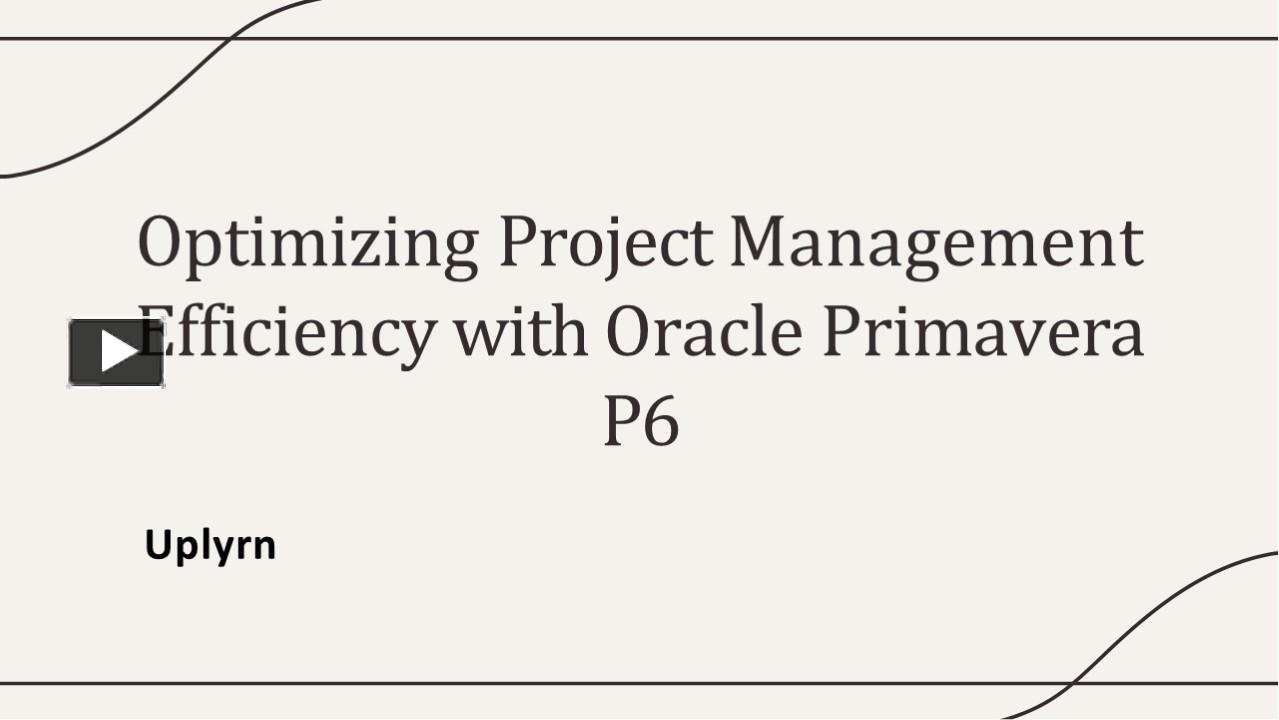 Optimizing Project Management Efficiency with Oracle Primavera P6

Uplyrn